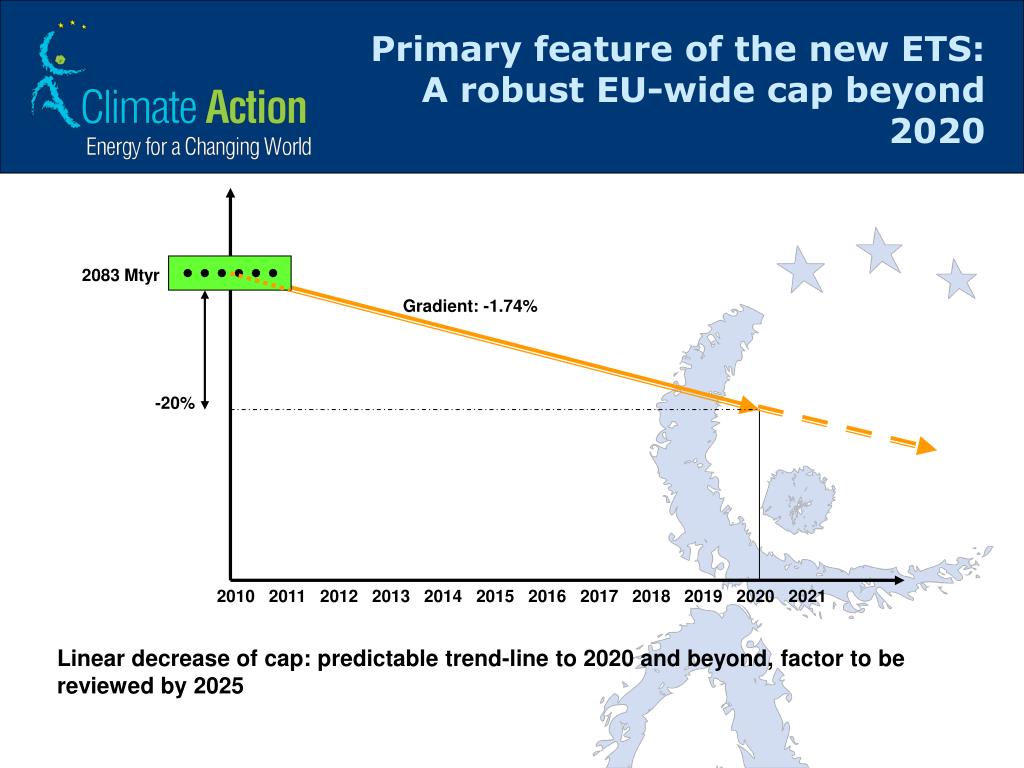 Climate Action
Energy for a Changing World

Primary feature of the new ETS: A robust EU-wide cap beyond 2020

2083 Mtyr

Gradient: -1.74%

-20%

2010 2011 2012 2013 2014 2015 2016 2017 2018 2019 2020 2021

Linear decrease of cap: predictable trend-line to 2020 and beyond, factor to be reviewed by 2025